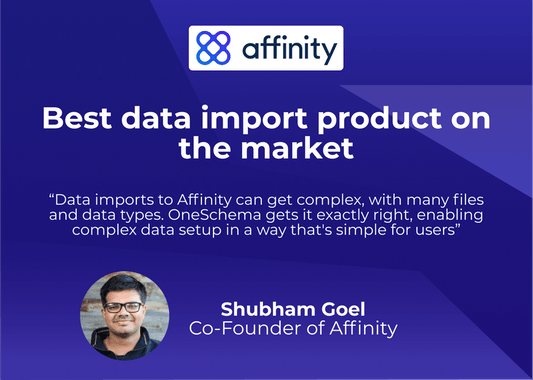 affinity

Best data import product on the market

“Data imports to Affinity can get complex, with many files and data types. OneSchema gets it exactly right, enabling complex data setup in a way that's simple for users”

Shubham Goel
Co-Founder of Affinity